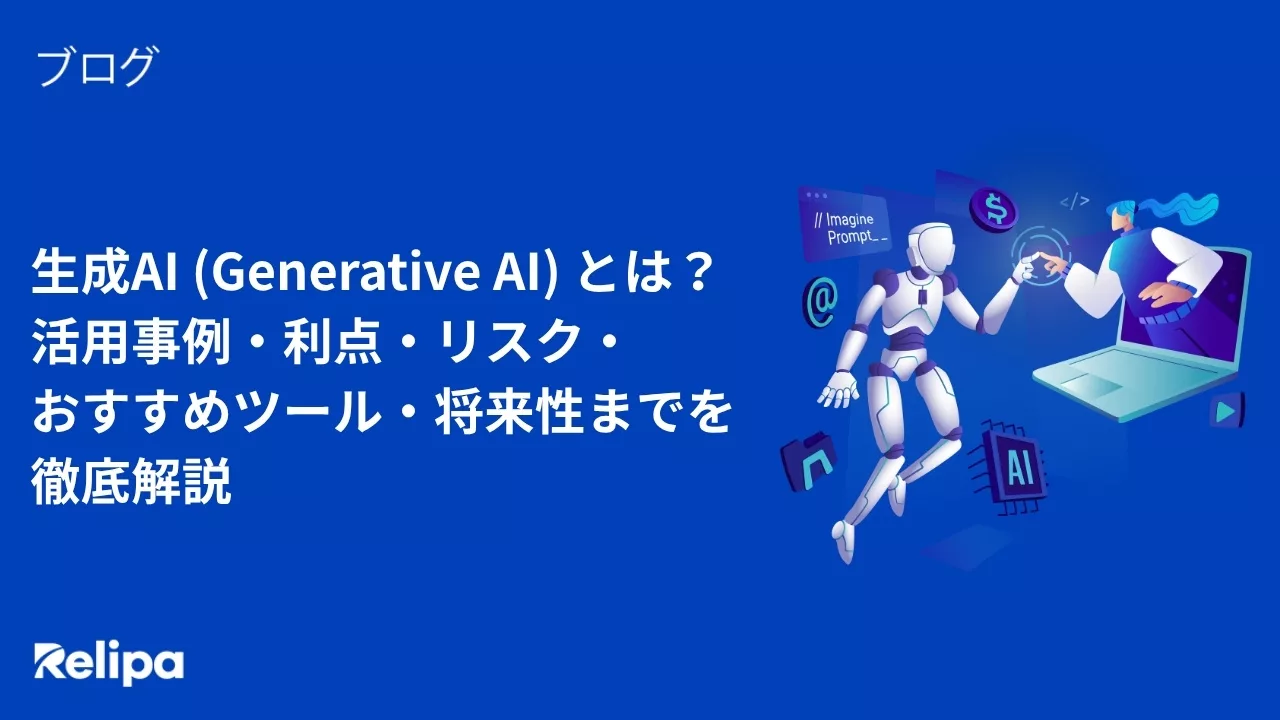 ブログ

生成AI (Generative AI) とは？
活用事例・利点・リスク・
おすすめツール・将来性までを
徹底解説

// Imagine
Prompt_ _

$

</>

@

AI

Relipa